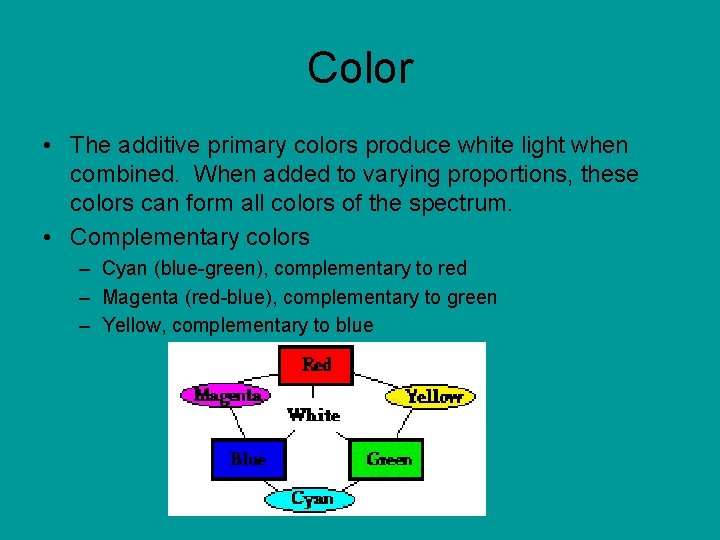 Color

• The additive primary colors produce white light when combined. When added to varying proportions, these colors can form all colors of the spectrum.

• Complementary colors
– Cyan (blue-green), complementary to red
– Magenta (red-blue), complementary to green
– Yellow, complementary to blue

Red
Magenta
Yellow
White
Blue
Green
Cyan